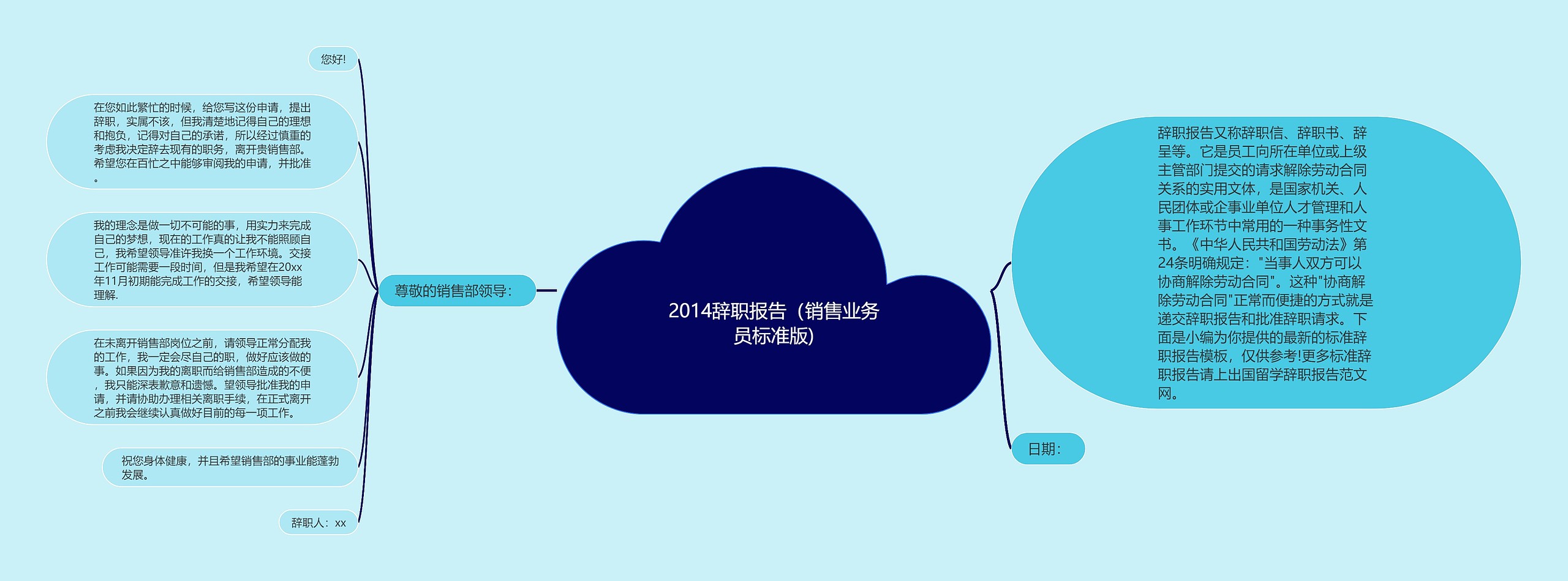 2014辞职报告（销售业务员标准版）

尊敬的销售部领导：

您好!

在您如此繁忙的时候，给您写这份申请，提出辞职，实属不该，但我清楚地记得自己的理想和抱负，记得对自己的承诺，所以经过慎重的考虑我决定辞去现有的职务，离开贵销售部。希望您在百忙之中能够审阅我的申请，并批准。

我的理念是做一切不可能的事，用实力来完成自己的梦想，现在的工作真的让我不能照顾自己，我希望领导准许我换一个工作环境。交接工作可能需要一段时间，但是我希望在20xx年11月初期能完成工作的交接，希望领导能理解.

在未离开销售部岗位之前，请领导正常分配我的工作，我一定会尽自己的职，做好应该做的事。如果因为我的离职而给销售部造成的不便，我只能深表歉意和遗憾。望领导批准我的申请，并请协助办理相关离职手续，在正式离开之前我会继续认真做好目前的每一项工作。

祝您身体健康，并且希望销售部的事业能蓬勃发展。

辞职人：xx

辞职报告又称辞职信、辞职书、辞呈等。它是员工向所在单位或上级主管部门提交的请求解除劳动合同关系的实用文体，是国家机关、人民团体或企事业单位人才管理和人事工作环节中常用的一种事务性文书。《中华人民共和国劳动法》第24条明确规定："当事人双方可以协商解除劳动合同"。这种"协商解除劳动合同"正常而便捷的方式就是递交辞职报告和批准辞职请求。下面是小编为你提供的最新的标准辞职报告模板，仅供参考!更多标准辞职报告请上出国留学辞职报告范文网。

日期：